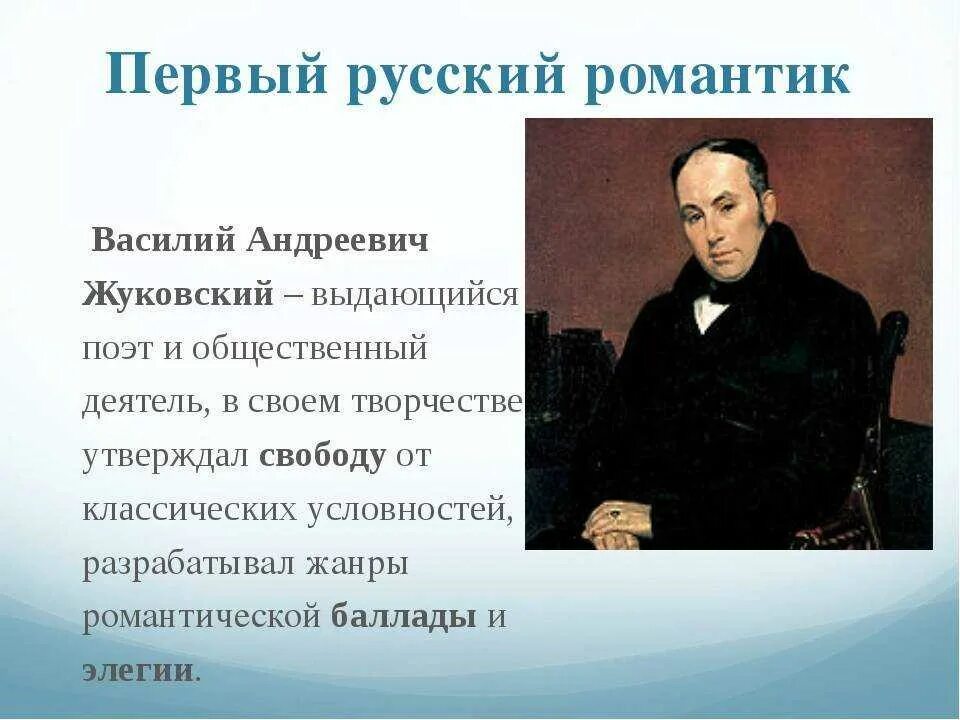 Первый русский романтик

Василий Андреевич Жуковский – выдающийся поэт и общественный деятель, в своем творчестве утверждал свободу от классических условностей, разрабатывал жанры романтической баллады и элегии.